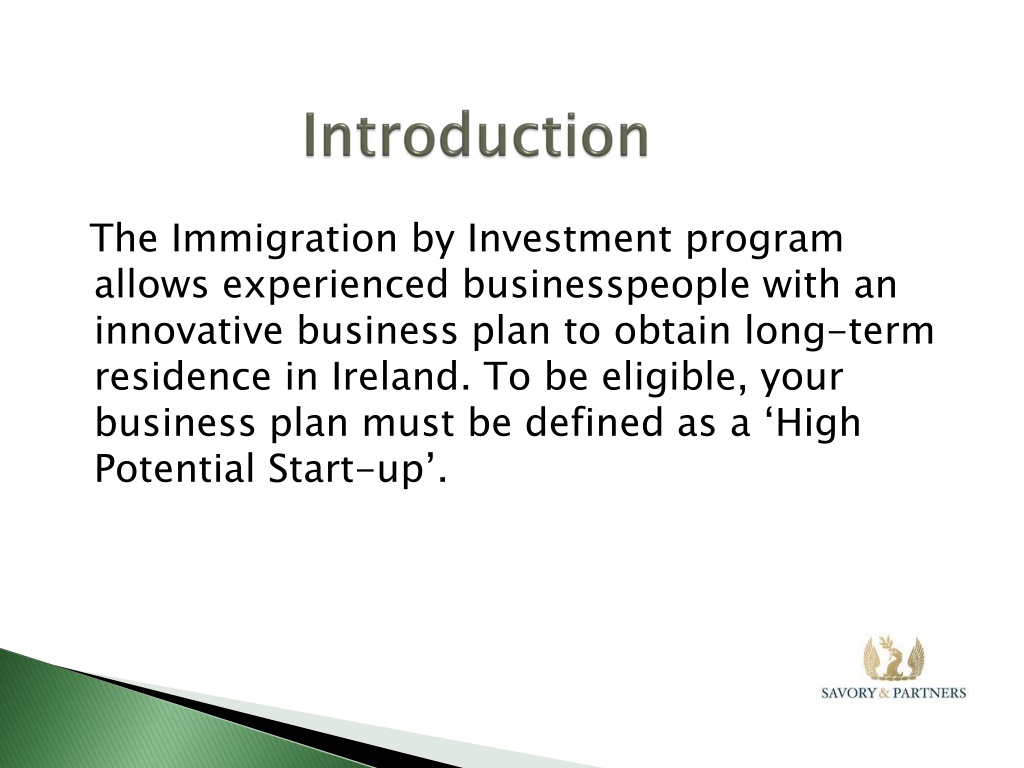 Introduction

The Immigration by Investment program allows experienced businesspeople with an innovative business plan to obtain long-term residence in Ireland. To be eligible, your business plan must be defined as a ‘High Potential Start-up’.

SAVORY & PARTNERS